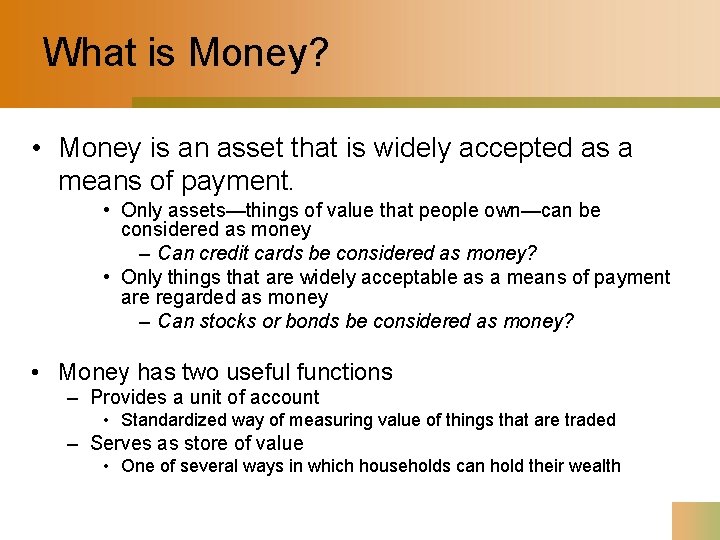 What is Money?

• Money is an asset that is widely accepted as a means of payment.
  • Only assets—things of value that people own—can be considered as money
    – Can credit cards be considered as money?
  • Only things that are widely acceptable as a means of payment are regarded as money
    – Can stocks or bonds be considered as money?

• Money has two useful functions
  – Provides a unit of account
    • Standardized way of measuring value of things that are traded
  – Serves as store of value
    • One of several ways in which households can hold their wealth